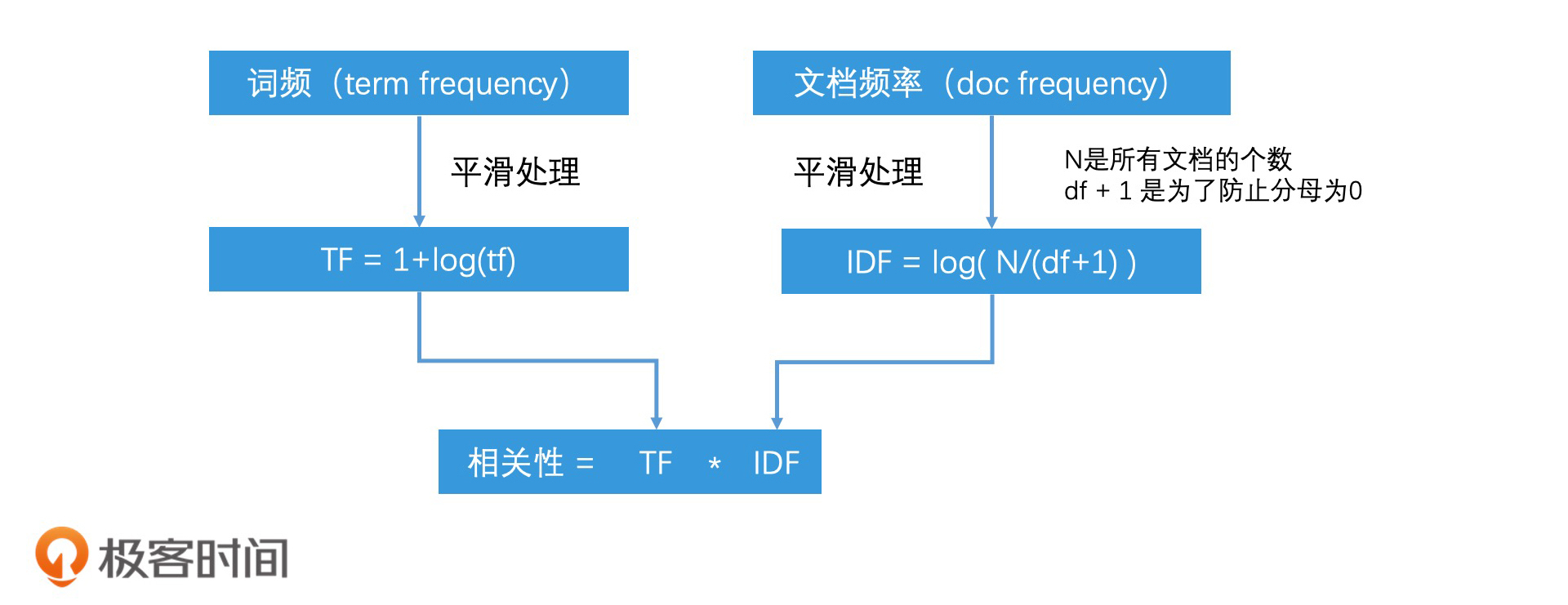 词频（term frequency）

平滑处理

TF = 1+log(tf)

文档频率（doc frequency）

平滑处理

N是所有文档的个数
df + 1 是为了防止分母为0

IDF = log( N/(df+1) )

相关性 = TF * IDF

极客时间